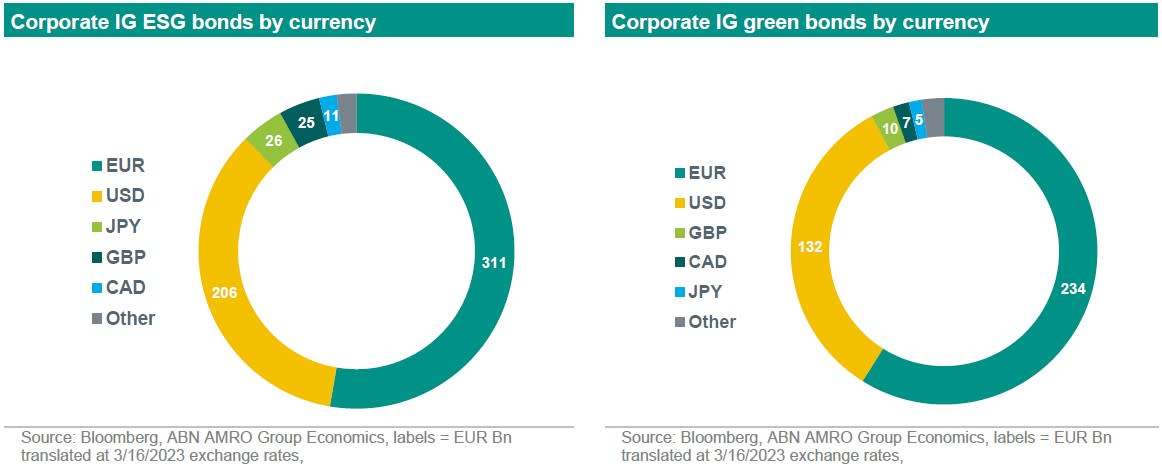 Corporate IG ESG bonds by currency

EUR
USD
JPY
GBP
CAD
Other

311
206
26
25
11

Source: Bloomberg, ABN AMRO Group Economics, labels = EUR Bn translated at 3/16/2023 exchange rates,

Corporate IG green bonds by currency

EUR
USD
GBP
CAD
JPY
Other

234
132
10
7
5

Source: Bloomberg, ABN AMRO Group Economics, labels = EUR Bn translated at 3/16/2023 exchange rates,